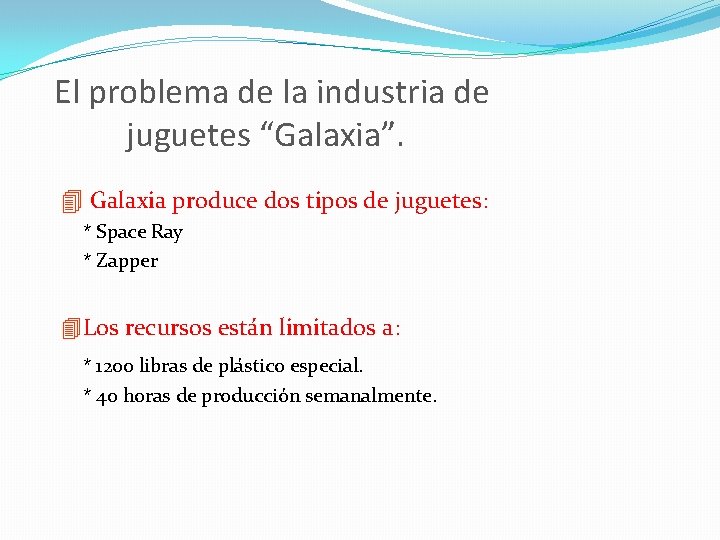 El problema de la industria de juguetes “Galaxia”.

Galaxia produce dos tipos de juguetes:
* Space Ray
* Zapper

Los recursos están limitados a:
* 1200 libras de plástico especial.
* 40 horas de producción semanalmente.